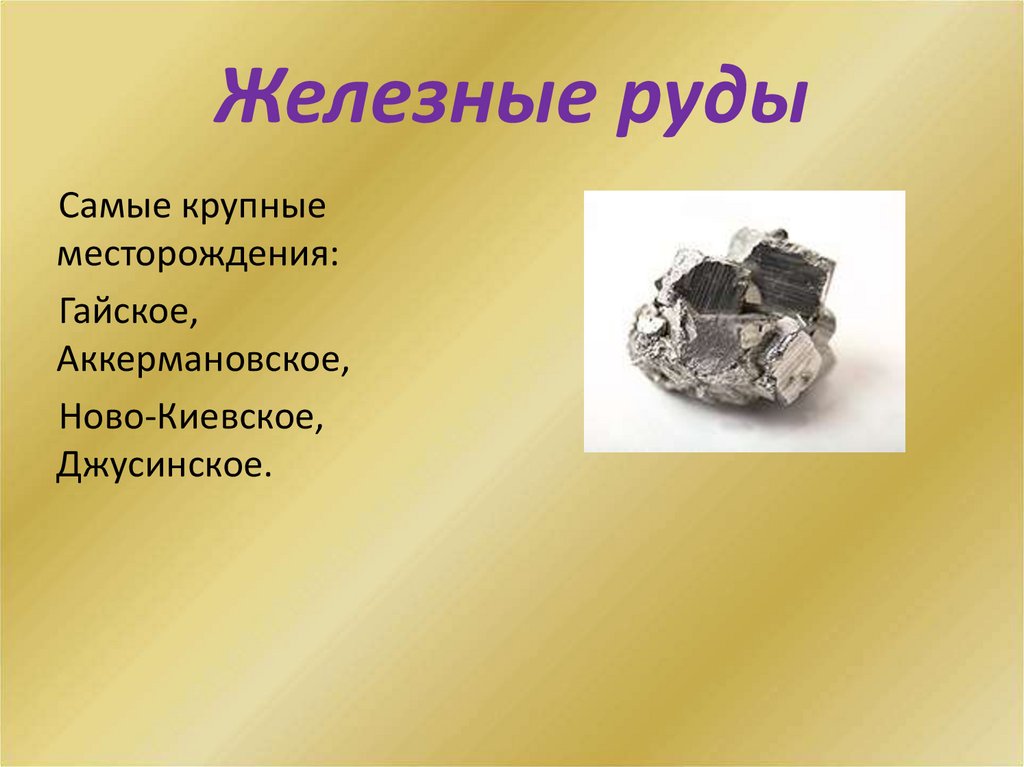 Железные руды

Самые крупные месторождения:

Гайское, Аккермановское,

Ново-Киевское, Джусинское.